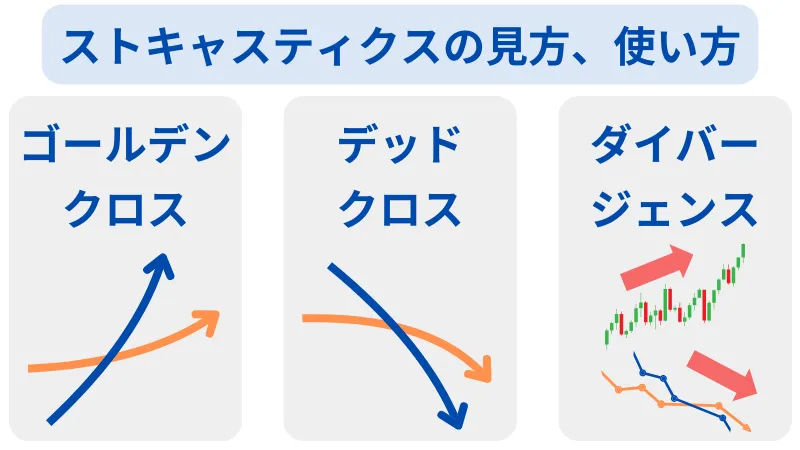 ストキャスティクスの見方、使い方

ゴールデンクロス

デッドクロス

ダイバージェンス